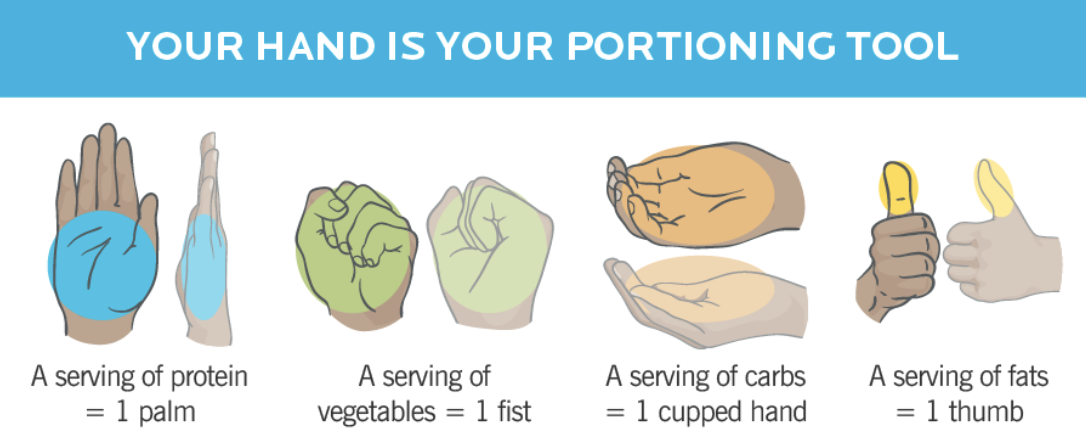 YOUR HAND IS YOUR PORTIONING TOOL

A serving of protein = 1 palm

A serving of vegetables = 1 fist

A serving of carbs = 1 cupped hand

A serving of fats = 1 thumb